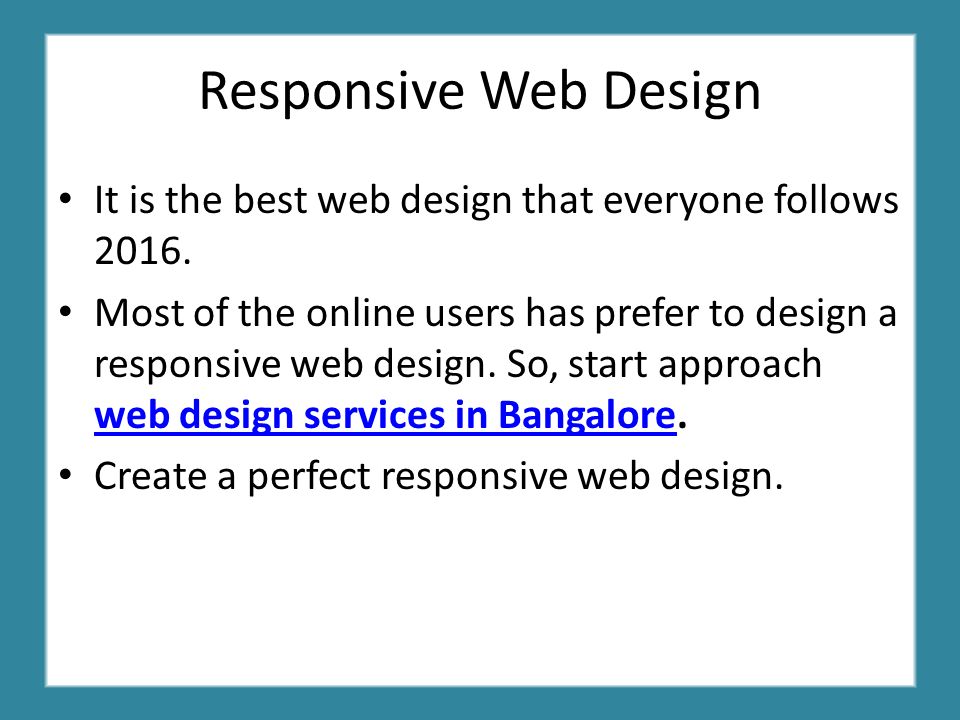 Responsive Web Design

• It is the best web design that everyone follows 2016.

• Most of the online users has prefer to design a responsive web design. So, start approach web design services in Bangalore.

• Create a perfect responsive web design.